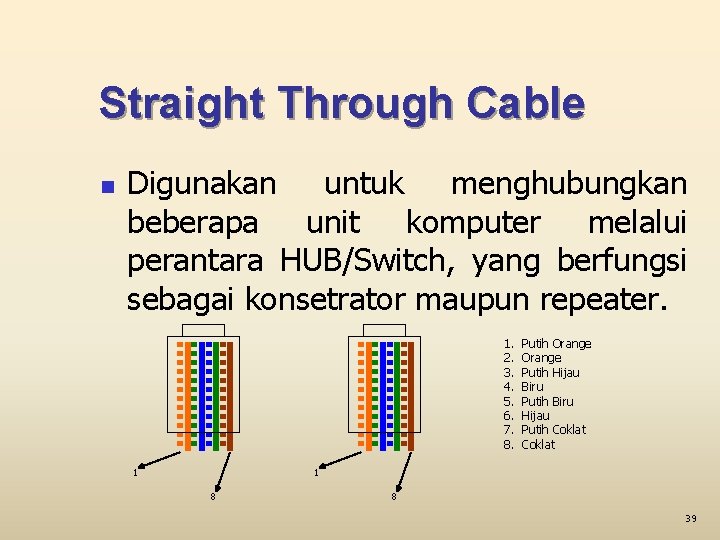 Straight Through Cable

Digunakan untuk menghubungkan beberapa unit komputer melalui perantara HUB/Switch, yang berfungsi sebagai konsetrator maupun repeater.

1

8

1

8

1. Putih Orange
2. Orange
3. Putih Hijau
4. Biru
5. Putih Biru
6. Hijau
7. Putih Coklat
8. Coklat

39